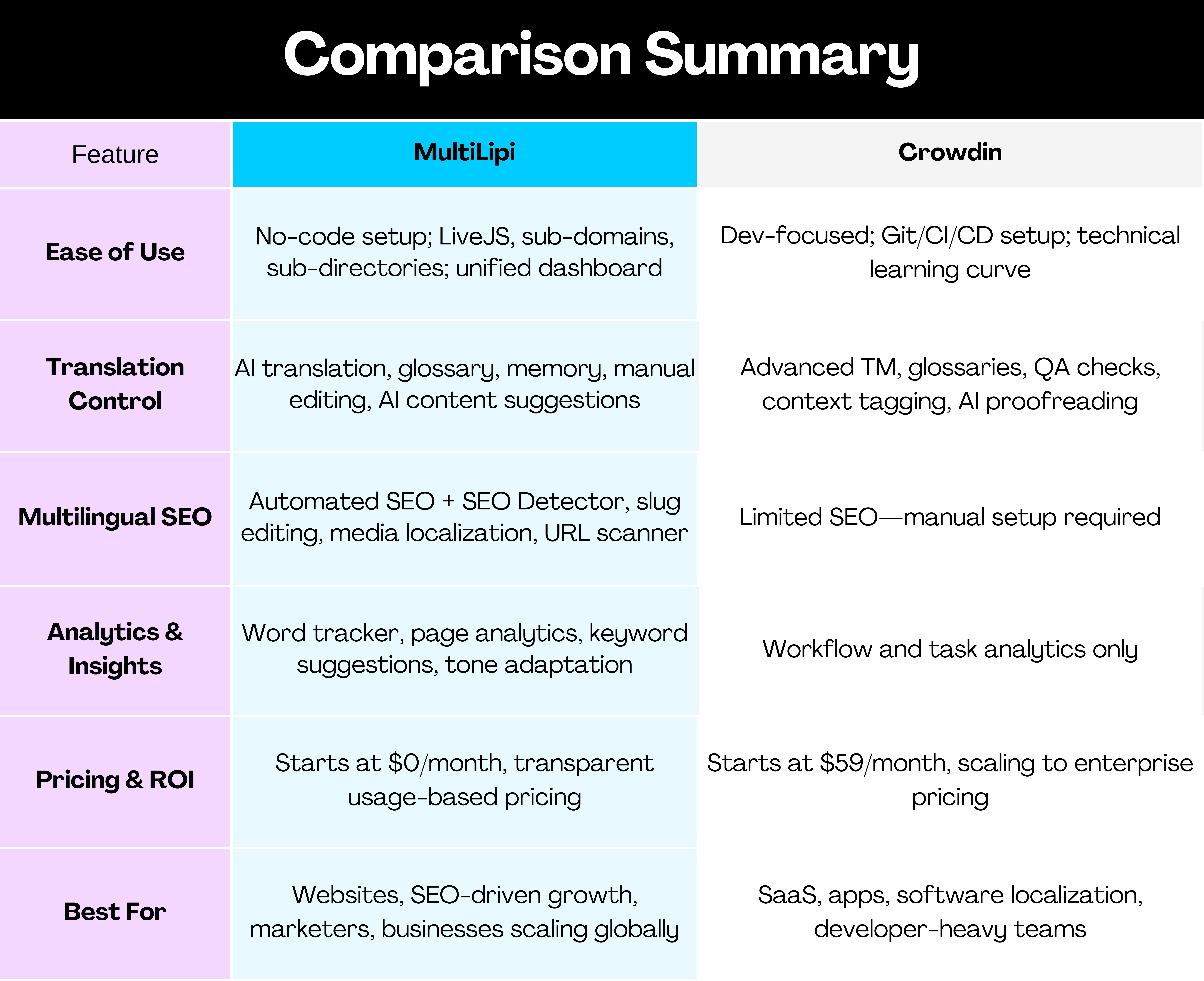 Comparison Summary

| Feature | MultiLipi | Crowdin |
|---|---|---|
| Ease of Use | No-code setup; LiveJS, sub-domains, sub-directories; unified dashboard | Dev-focused; Git/CI/CD setup; technical learning curve |
| Translation Control | AI translation, glossary, memory, manual editing, AI content suggestions | Advanced TM, glossaries, QA checks, context tagging, AI proofreading |
| Multilingual SEO | Automated SEO + SEO Detector, slug editing, media localization, URL scanner | Limited SEO—manual setup required |
| Analytics & Insights | Word tracker, page analytics, keyword suggestions, tone adaptation | Workflow and task analytics only |
| Pricing & ROI | Starts at \$0/month, transparent usage-based pricing | Starts at \$59/month, scaling to enterprise pricing |
| Best For | Websites, SEO-driven growth, marketers, businesses scaling globally | SaaS, apps, software localization, developer-heavy teams |